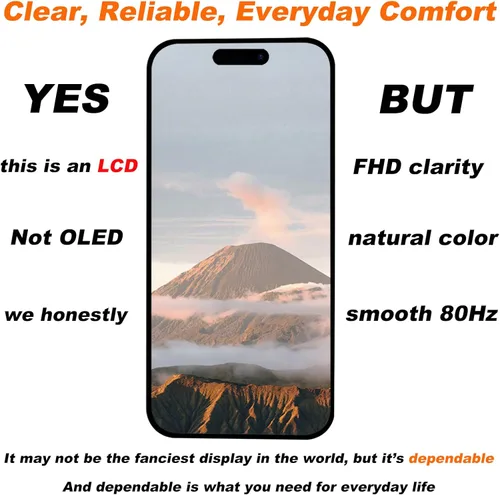 Clear, Reliable, Everyday Comfort

YES

this is an LCD

Not OLED

we honestly

BUT

FHD clarity

natural color

smooth 80Hz

It may not be the fanciest display in the world, but it's dependable

And dependable is what you need for everyday life